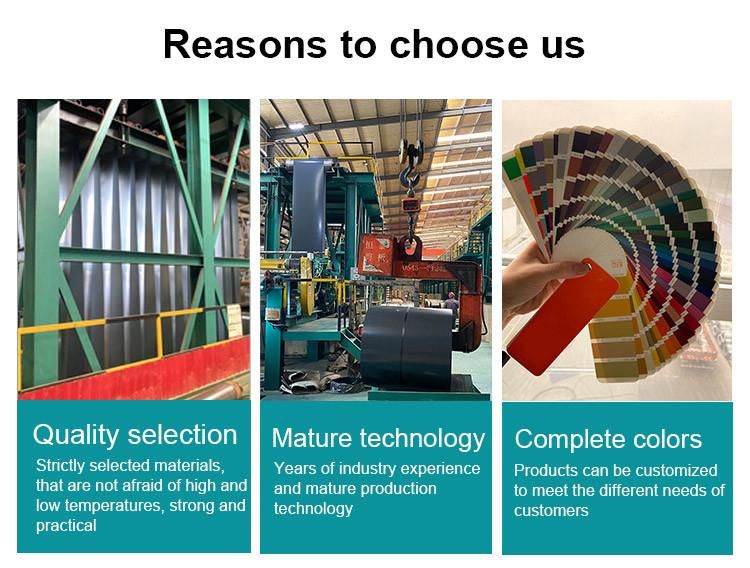 Reasons to choose us

Quality selection
Strictly selected materials, that are not afraid of high and low temperatures, strong and practical

Mature technology
Years of industry experience and mature production technology

Complete colors
Products can be customized to meet the different needs of customers